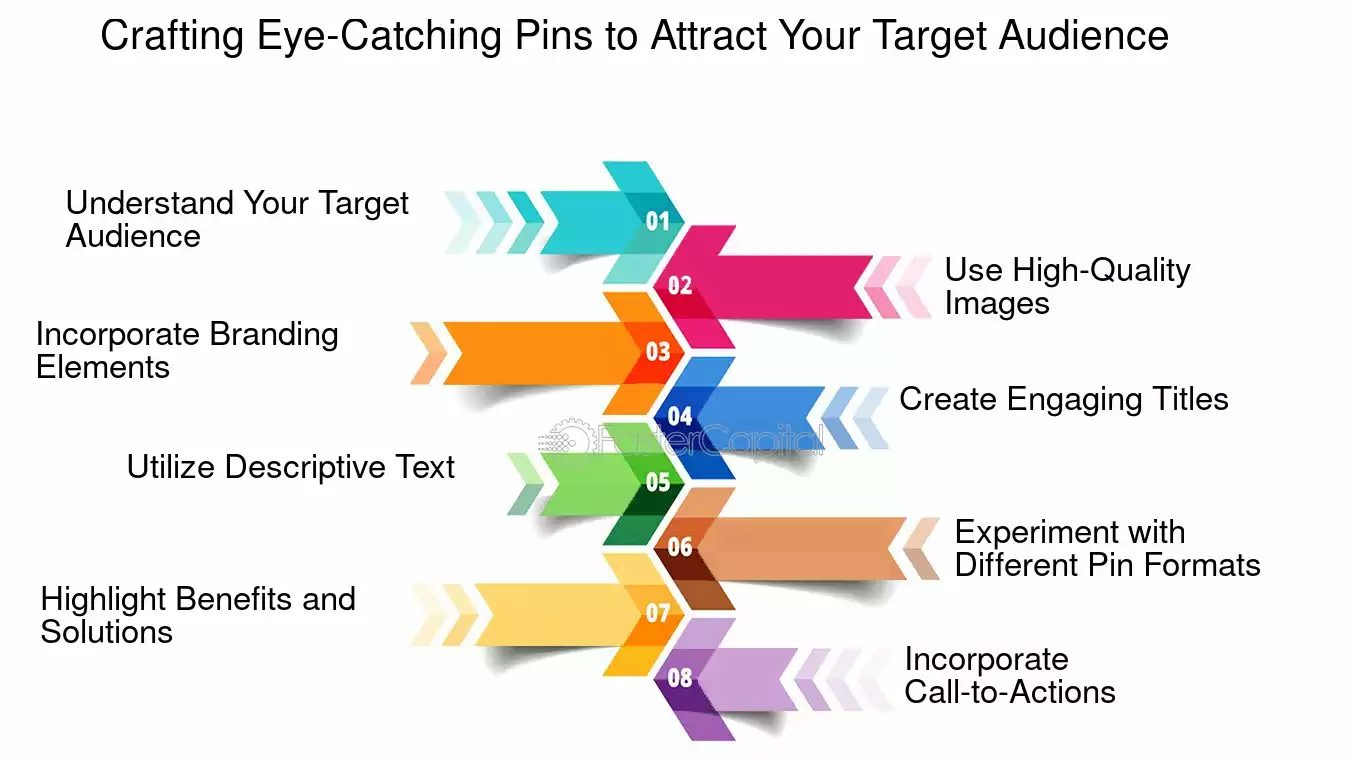 Crafting Eye-Catching Pins to Attract Your Target Audience

Understand Your Target Audience

01

02

Use High-Quality Images

Incorporate Branding Elements

03

04

Create Engaging Titles

FasterCapital

Utilize Descriptive Text

05

06

Experiment with Different Pin Formats

Highlight Benefits and Solutions

07

08

Incorporate Call-to-Actions